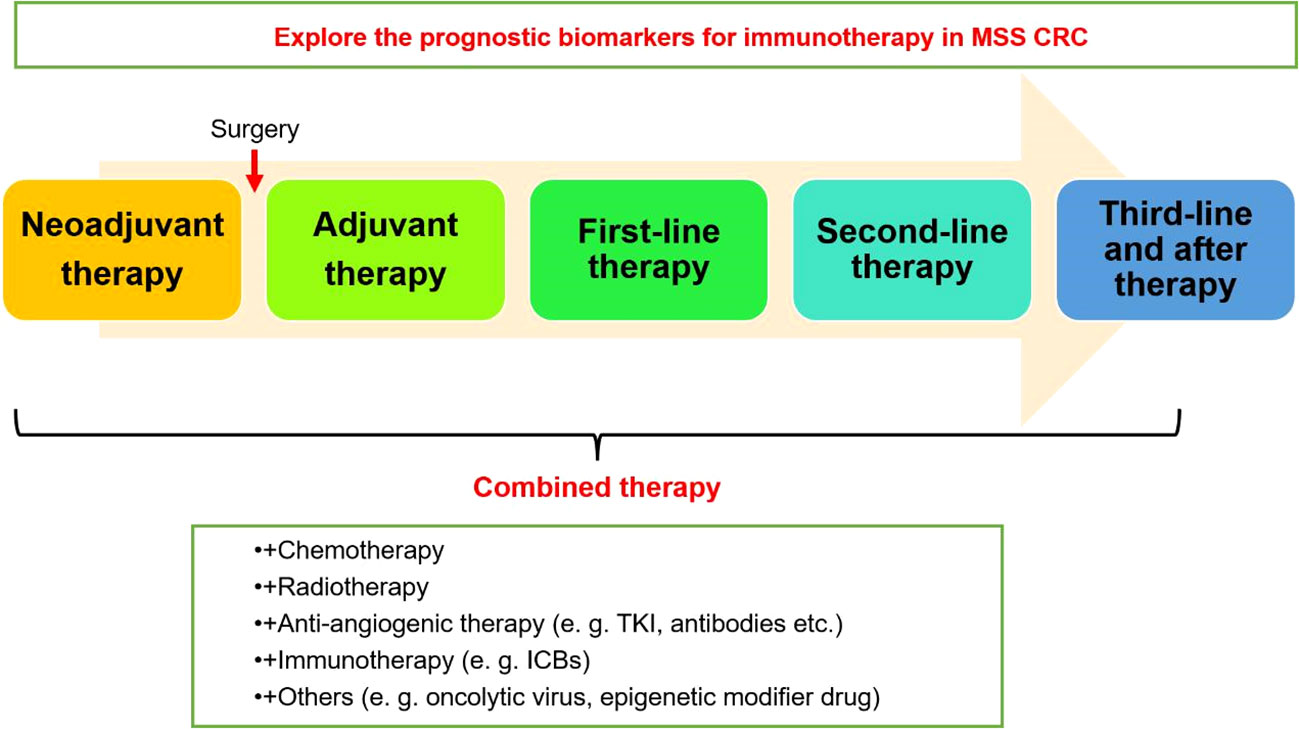 Explore the prognostic biomarkers for immunotherapy in MSS CRC

Surgery

Neoadjuvant therapy

Adjuvant therapy

First-line therapy

Second-line therapy

Third-line and after therapy

Combined therapy

•+Chemotherapy
•+Radiotherapy
•+Anti-angiogenic therapy (e. g. TKI, antibodies etc.)
•+Immunotherapy (e. g. ICBs)
•+Others (e. g. oncolytic virus, epigenetic modifier drug)